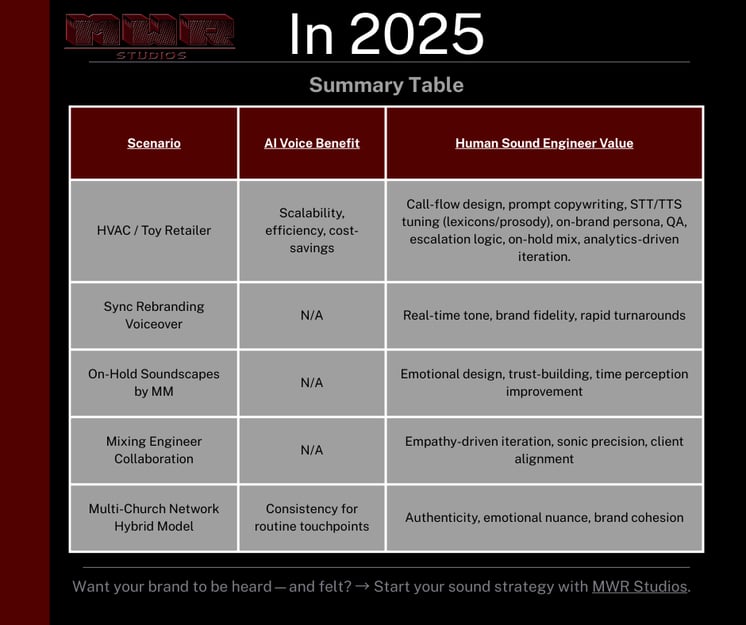 MWR
STUDIOS

In 2025

Summary Table

| Scenario | AI Voice Benefit | Human Sound Engineer Value |
|---|---|---|
| HVAC / Toy Retailer | Scalability, efficiency, cost-savings | Call-flow design, prompt copywriting, STT/TTS tuning (lexicons/prosody), on-brand persona, QA, escalation logic, on-hold mix, analytics-driven iteration. |
| Sync Rebranding Voiceover | N/A | Real-time tone, brand fidelity, rapid turnarounds |
| On-Hold Soundscapes by MM | N/A | Emotional design, trust-building, time perception improvement |
| Mixing Engineer Collaboration | N/A | Empathy-driven iteration, sonic precision, client alignment |
| Multi-Church Network Hybrid Model | Consistency for routine touchpoints | Authenticity, emotional nuance, brand cohesion |

Want your brand to be heard — and felt? → Start your sound strategy with MWR Studios.